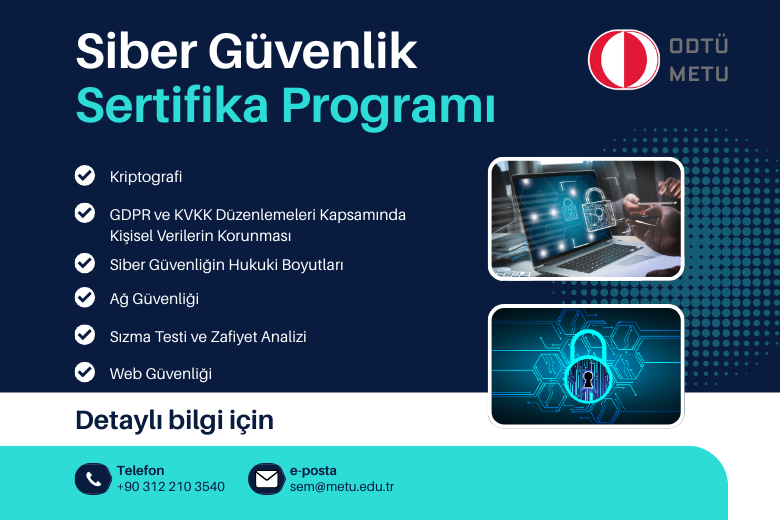 Siber Güvenlik
Sertifika Programı

ODTÜ
METU

Kriptografi

GDPR ve KVKK Düzenlemeleri Kapsamında Kişisel Verilerin Korunması

Siber Güvenliğin Hukuki Boyutları

Ağ Güvenliği

Sızma Testi ve Zafiyet Analizi

Web Güvenliği

Detaylı bilgi için

Telefon
+90 312 210 3540

e-posta
sem@metu.edu.tr